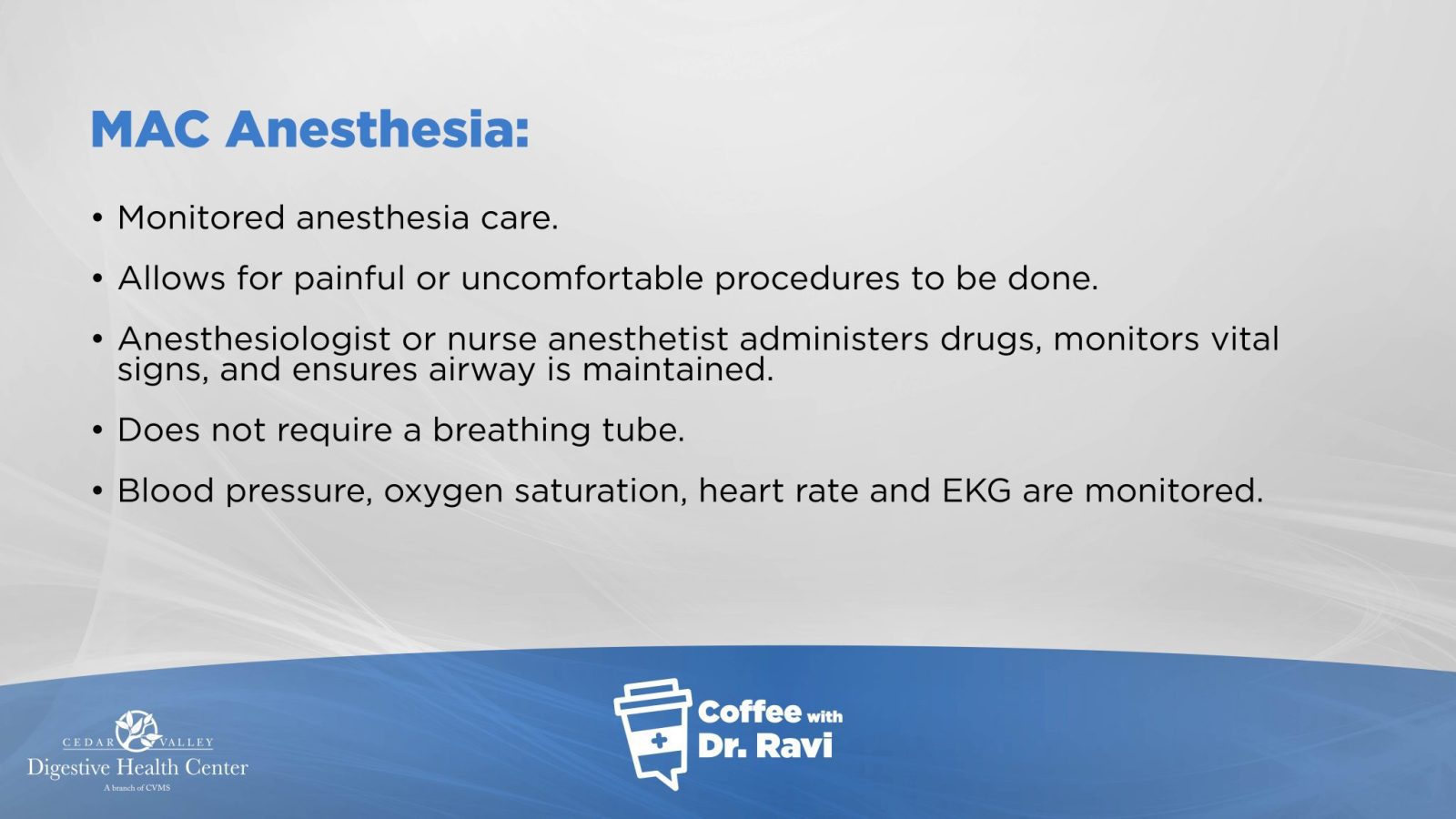 MAC Anesthesia:

• Monitored anesthesia care.

• Allows for painful or uncomfortable procedures to be done.

• Anesthesiologist or nurse anesthetist administers drugs, monitors vital signs, and ensures airway is maintained.

• Does not require a breathing tube.

• Blood pressure, oxygen saturation, heart rate and EKG are monitored.

CEDAR VALLEY
Digestive Health Center
A branch of CVMS

Coffee with Dr. Ravi